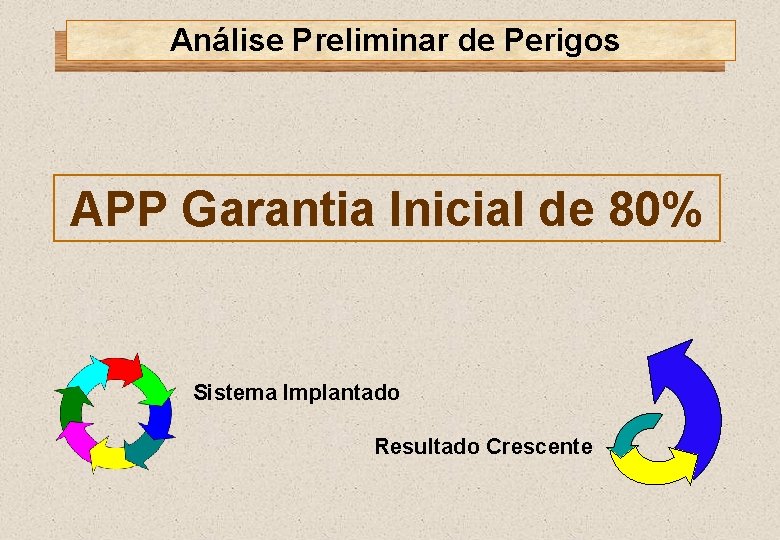 Análise Preliminar de Perigos

APP Garantia Inicial de 80%

Sistema Implantado

Resultado Crescente